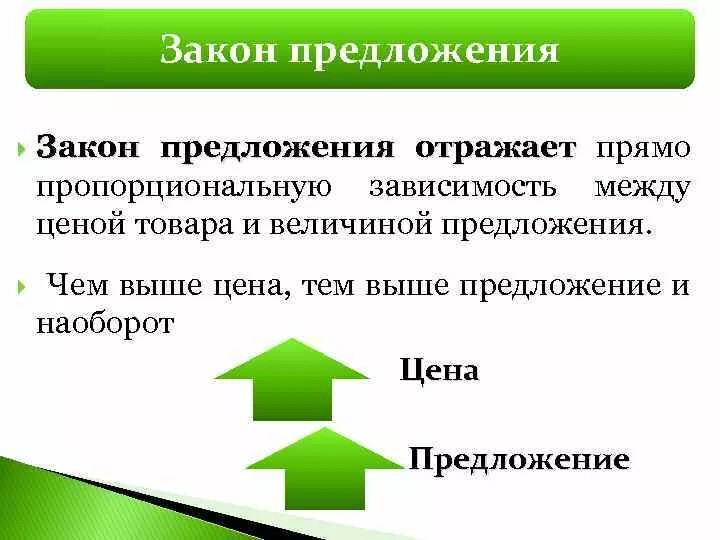 Закон предложения

Закон предложения отражает прямо пропорциональную зависимость между ценой товара и величиной предложения.

Чем выше цена, тем выше предложение и наоборот

Цена

Предложение